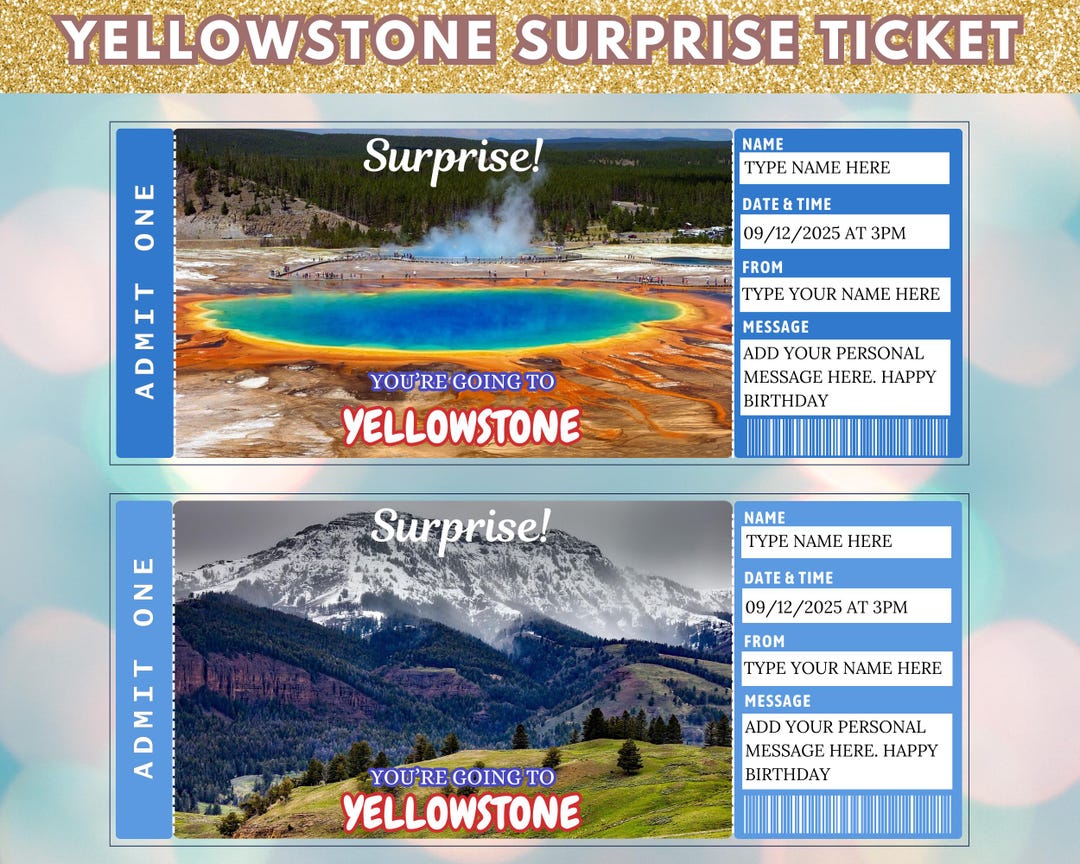 YELLOWSTONE SURPRISE TICKET

ADMIT ONE

Surprise!

YOU'RE GOING TO

YELLOWSTONE

NAME
TYPE NAME HERE

DATE & TIME
09/12/2025 AT 3PM

FROM
TYPE YOUR NAME HERE

MESSAGE
ADD YOUR PERSONAL MESSAGE HERE. HAPPY BIRTHDAY

ADMIT ONE

Surprise!

YOU'RE GOING TO

YELLOWSTONE

NAME
TYPE NAME HERE

DATE & TIME
09/12/2025 AT 3PM

FROM
TYPE YOUR NAME HERE

MESSAGE
ADD YOUR PERSONAL MESSAGE HERE. HAPPY BIRTHDAY